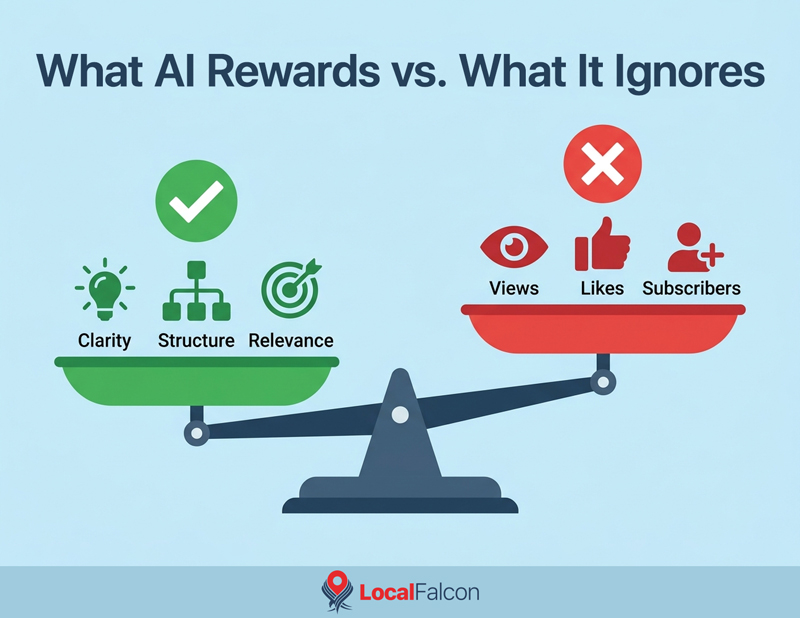 What AI Rewards vs. What It Ignores

Clarity Structure Relevance

Views Likes Subscribers

LocalFalcon